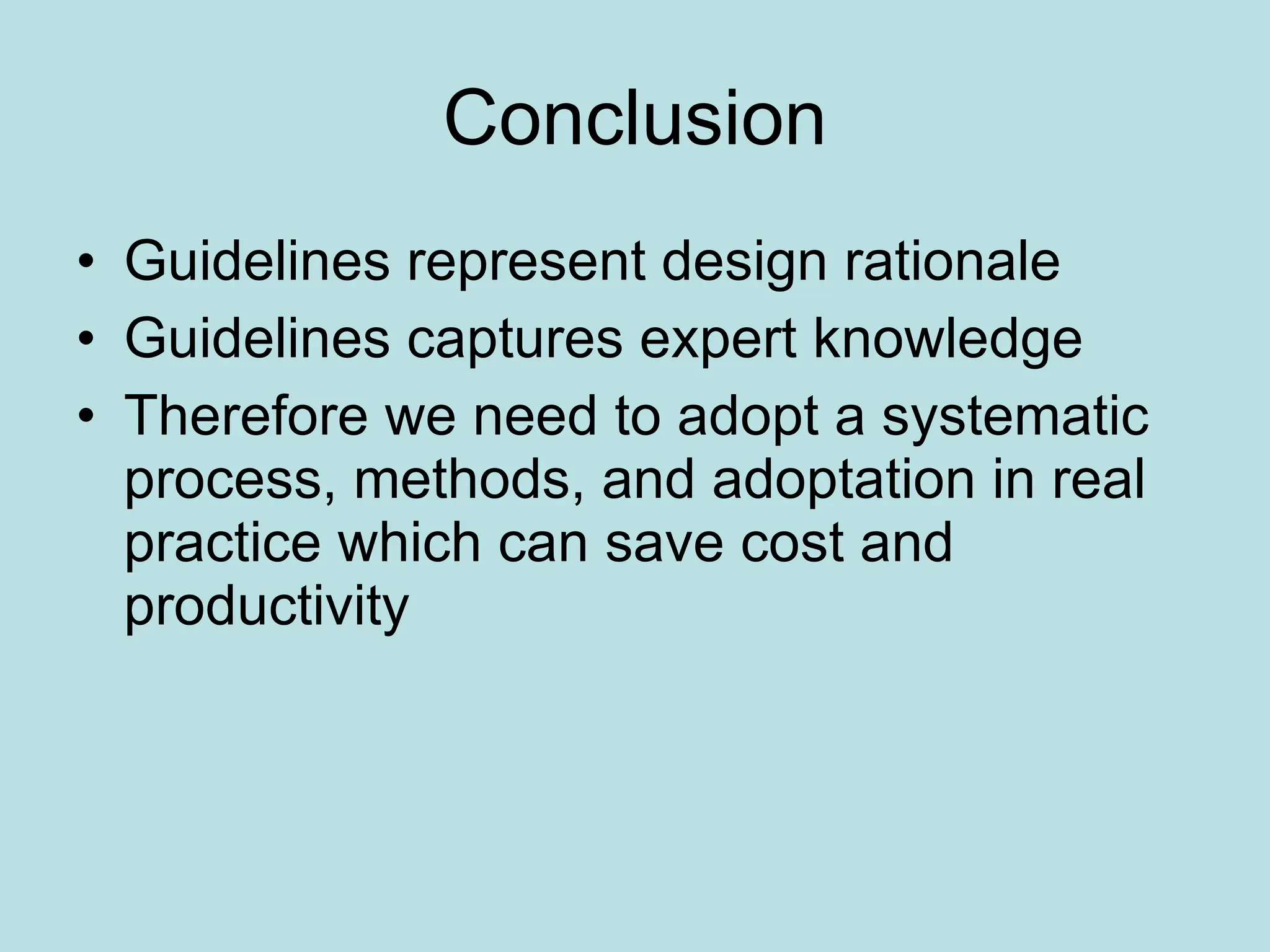 Conclusion

• Guidelines represent design rationale
• Guidelines captures expert knowledge
• Therefore we need to adopt a systematic process, methods, and adoptation in real practice which can save cost and productivity